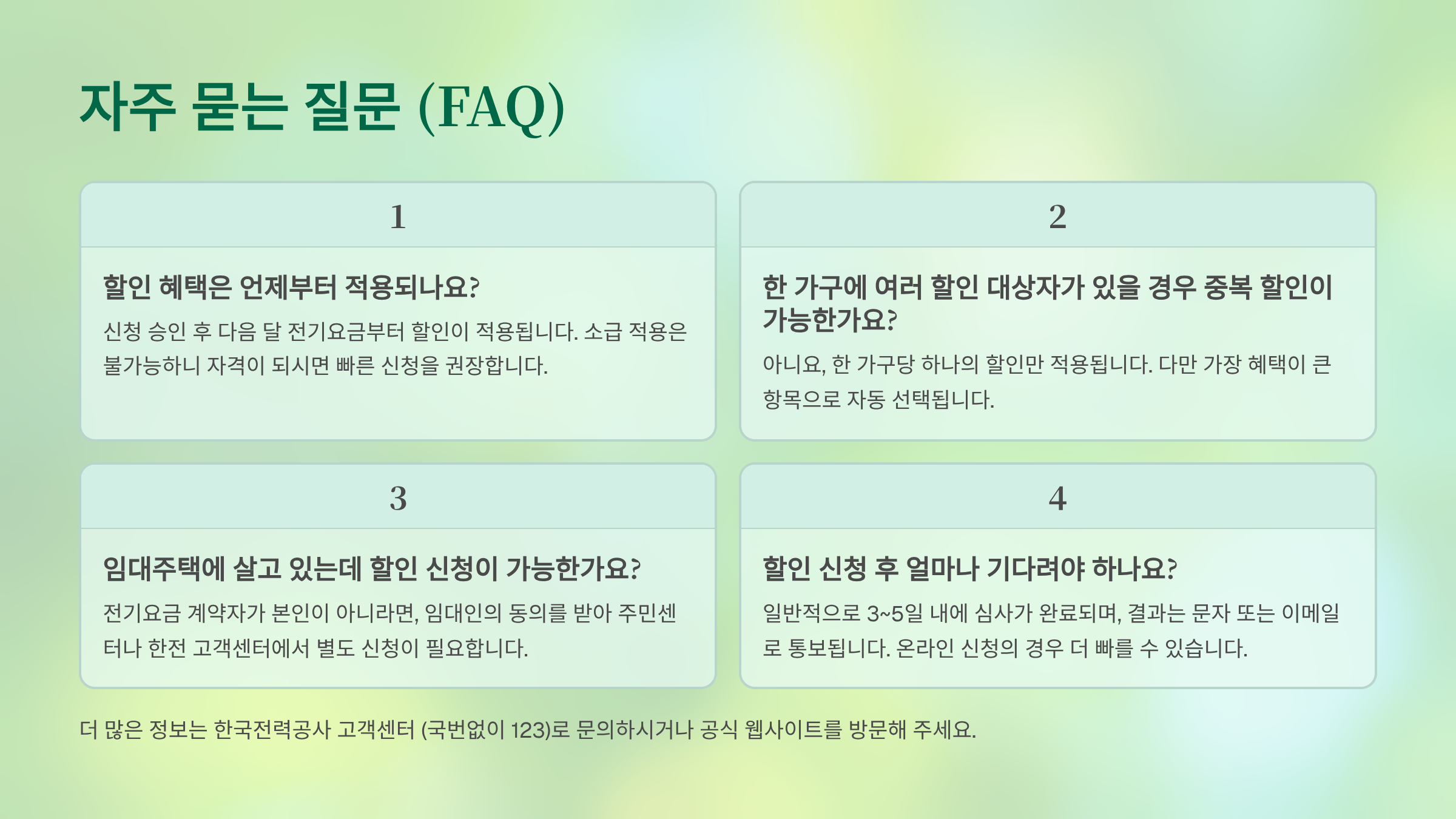 자주 묻는 질문 (FAQ)

1

할인 혜택은 언제부터 적용되나요?

신청 승인 후 다음 달 전기요금부터 할인이 적용됩니다. 소급 적용은 불가능하니 자격이 되시면 빠른 신청을 권장합니다.

2

한 가구에 여러 할인 대상자가 있을 경우 중복 할인이 가능한가요?

아니요, 한 가구당 하나의 할인만 적용됩니다. 다만 가장 혜택이 큰 항목으로 자동 선택됩니다.

3

임대주택에 살고 있는데 할인 신청이 가능한가요?

전기요금 계약자가 본인이 아니라면, 임대인의 동의를 받아 주민센터나 한전 고객센터에서 별도 신청이 필요합니다.

4

할인 신청 후 얼마나 기다려야 하나요?

일반적으로 3~5일 내에 심사가 완료되며, 결과는 문자 또는 이메일로 통보됩니다. 온라인 신청의 경우 더 빠를 수 있습니다.

더 많은 정보는 한국전력공사 고객센터 (국번없이 123)로 문의하시거나 공식 웹사이트를 방문해 주세요.